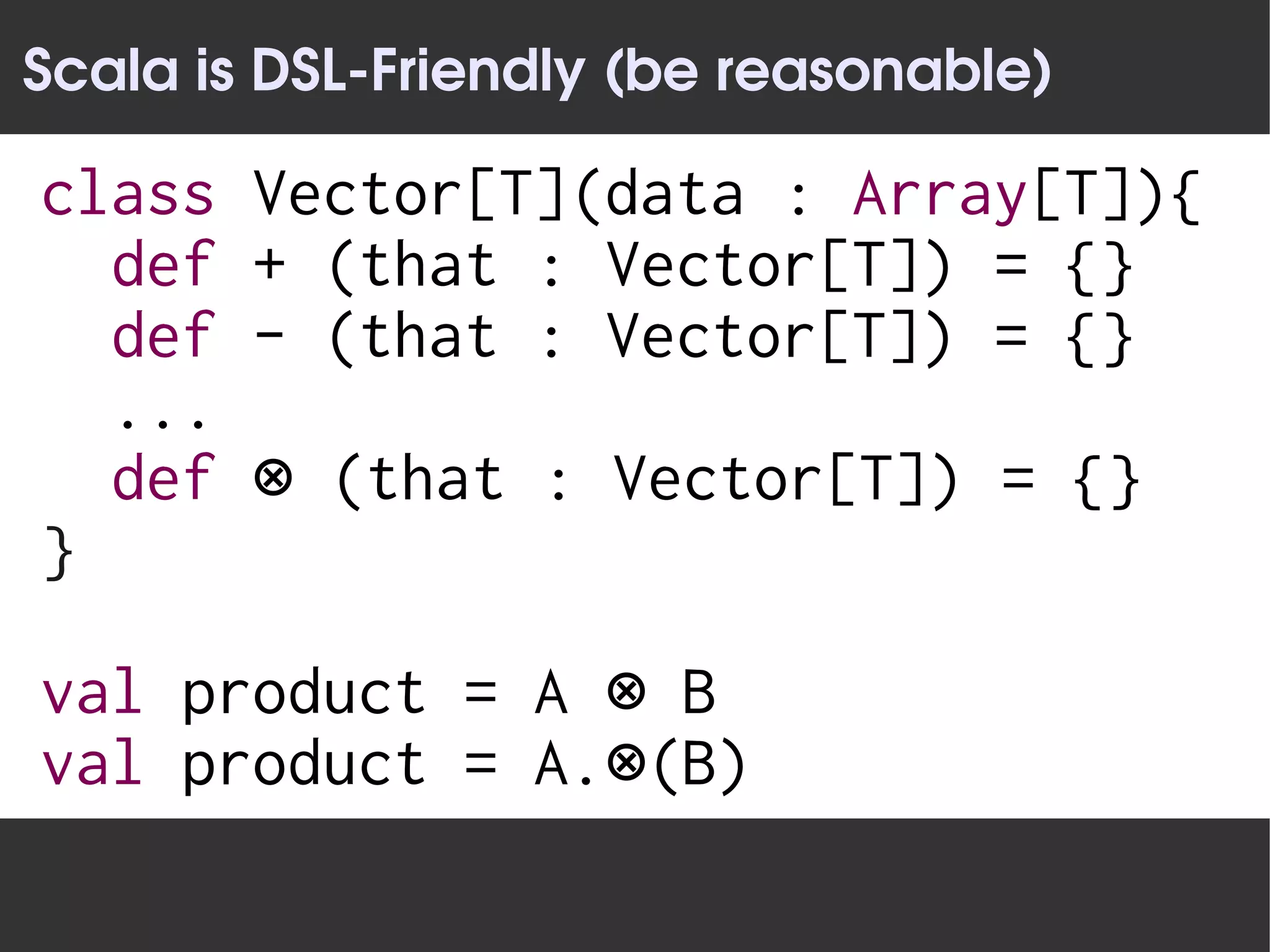 Scala is DSL-Friendly (be reasonable)

class Vector[T](data : Array[T]){
  def + (that : Vector[T]) = {}
  def - (that : Vector[T]) = {}
  ...
  def ⊗ (that : Vector[T]) = {}
}

val product = A ⊗ B
val product = A.⊗(B)